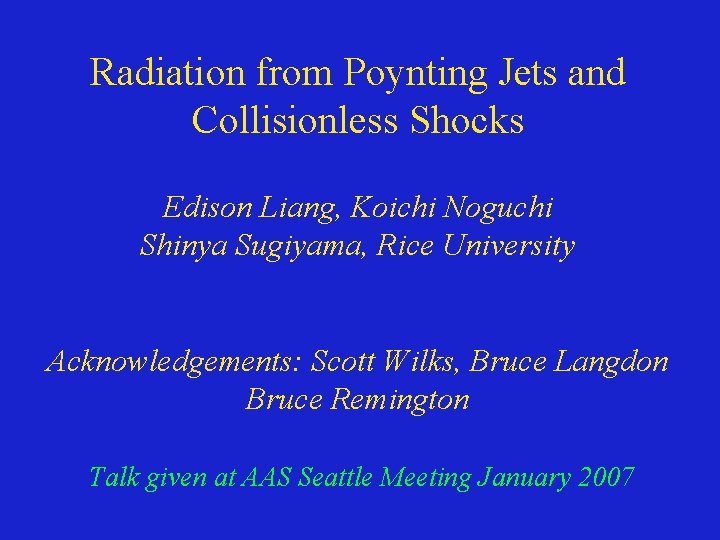 Radiation from Poynting Jets and Collisionless Shocks

Edison Liang, Koichi Noguchi
Shinya Sugiyama, Rice University

Acknowledgements: Scott Wilks, Bruce Langdon
Bruce Remington

Talk given at AAS Seattle Meeting January 2007